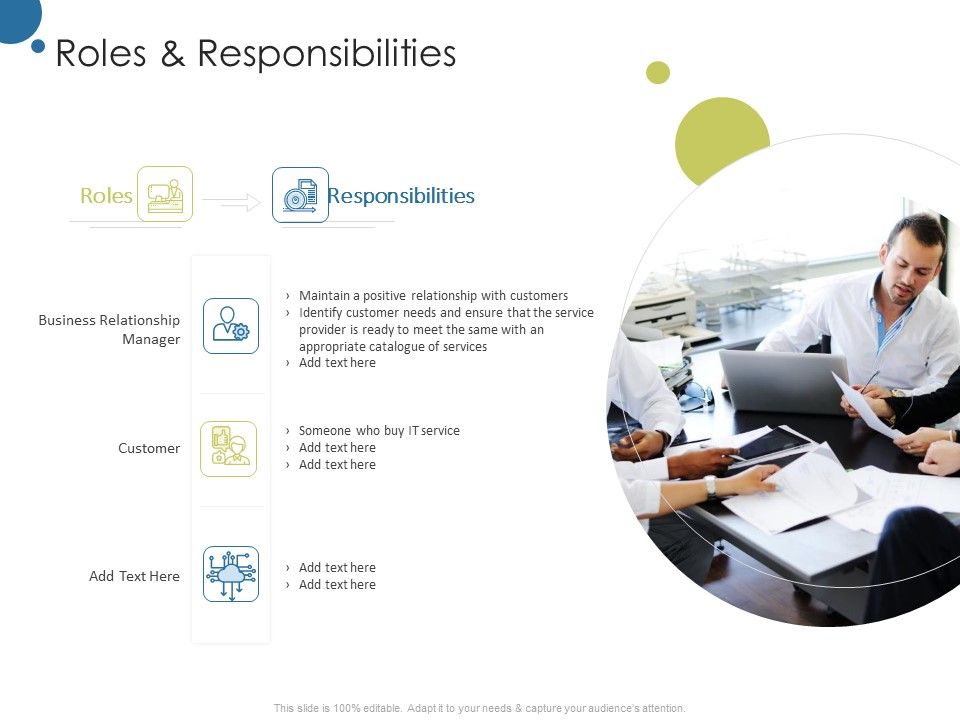 Roles & Responsibilities

Roles

Responsibilities

Business Relationship Manager

› Maintain a positive relationship with customers
› Identify customer needs and ensure that the service provider is ready to meet the same with an appropriate catalogue of services
› Add text here

Customer

› Someone who buy IT service
› Add text here
› Add text here

Add Text Here

› Add text here
› Add text here

This slide is 100% editable. Adapt it to your needs & capture your audience's attention.